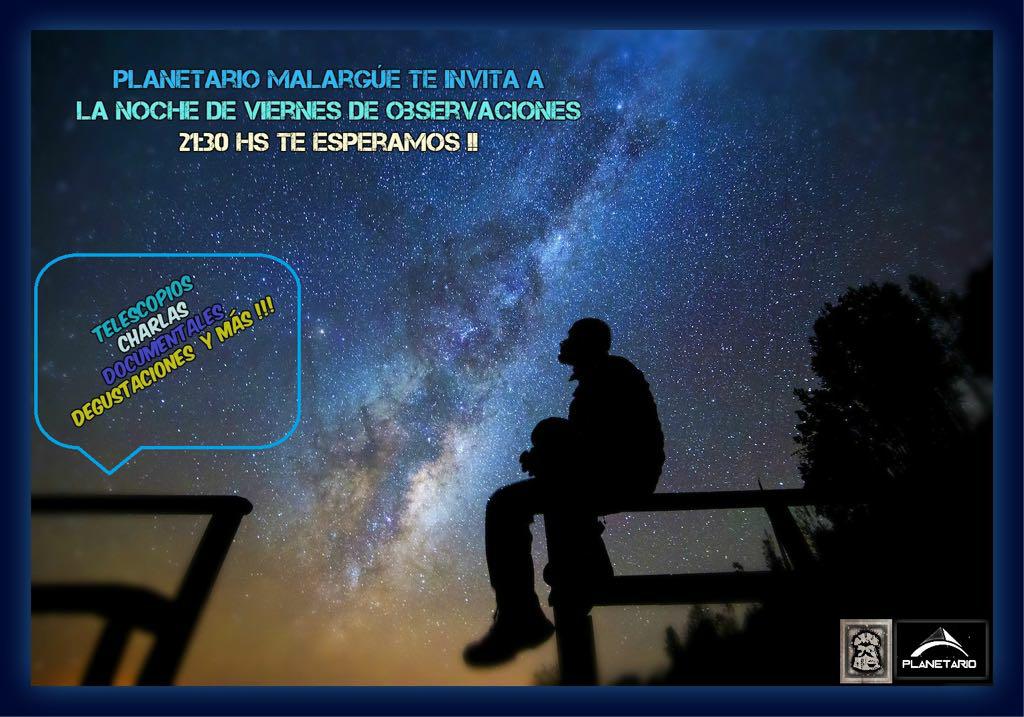 PLANETARIO MALARGÜE TE INVITA A
LA NOCHE DE VIERNES DE OBSERVACIONES
21:30 HS TE ESPERAMOS !!

TELESCOPIOS
CHARLAS
DOCUMENTALES
DEGUSTACIONES Y MÁS !!!

PLANETARIO